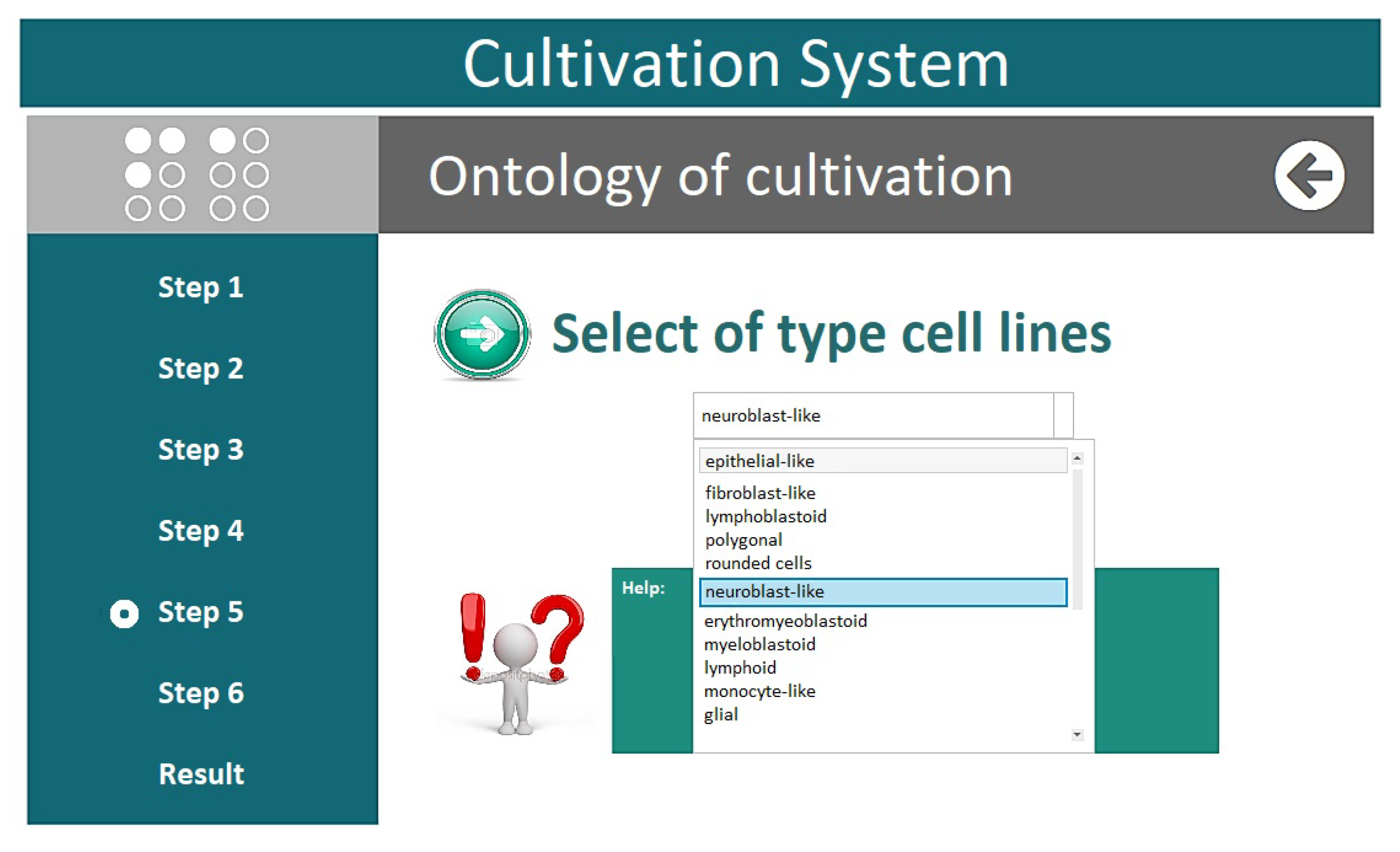 Cultivation System

Ontology of cultivation

Step 1

Step 2

Step 3

Step 4

Step 5

Step 6

Result

Select of type cell lines

neuroblast-like

epithelial-like
fibroblast-like
lymphoblastoid
polygonal
rounded cells
neuroblast-like
erythromyeoblastoid
myeloblastoid
lymphoid
monocyte-like
glial

Help:

depositphotos